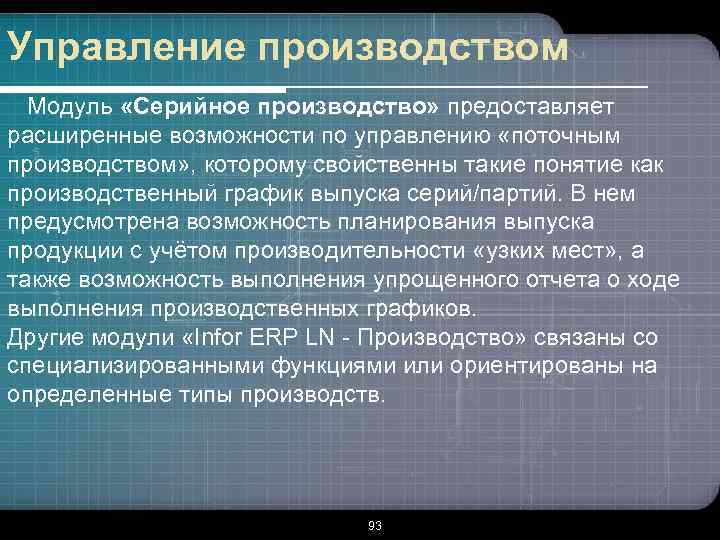 Управление производством

Модуль «Серийное производство» предоставляет расширенные возможности по управлению «поточным производством», которому свойственны такие понятие как производственный график выпуска серий/партий. В нем предусмотрена возможность планирования выпуска продукции с учётом производительности «узких мест», а также возможность выполнения упрощенного отчета о ходе выполнения производственных графиков.
Другие модули «Infor ERP LN - Производство» связаны со специализированными функциями или ориентированы на определенные типы производств.

93